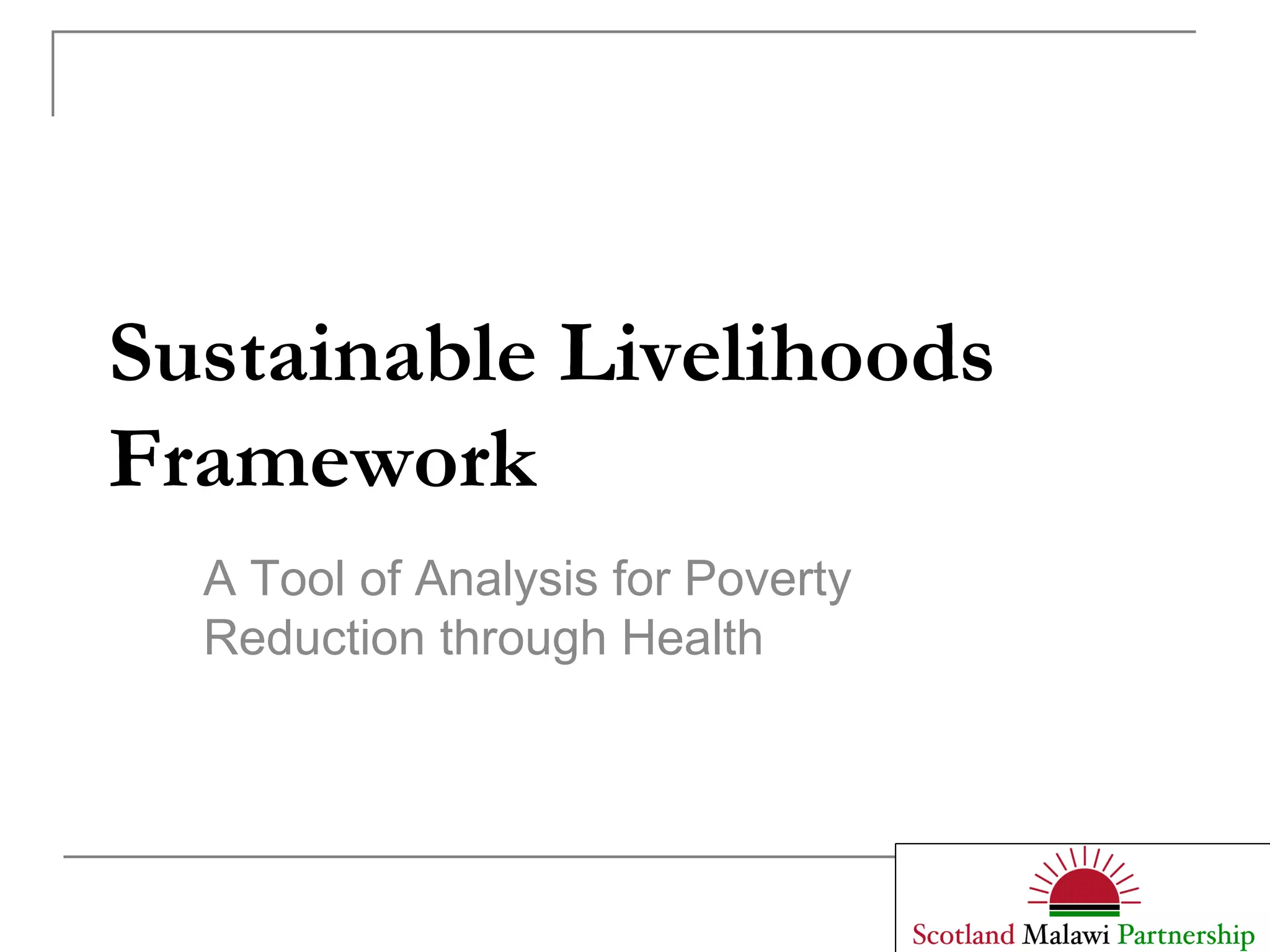 Sustainable Livelihoods Framework

A Tool of Analysis for Poverty Reduction through Health

Scotland Malawi Partnership